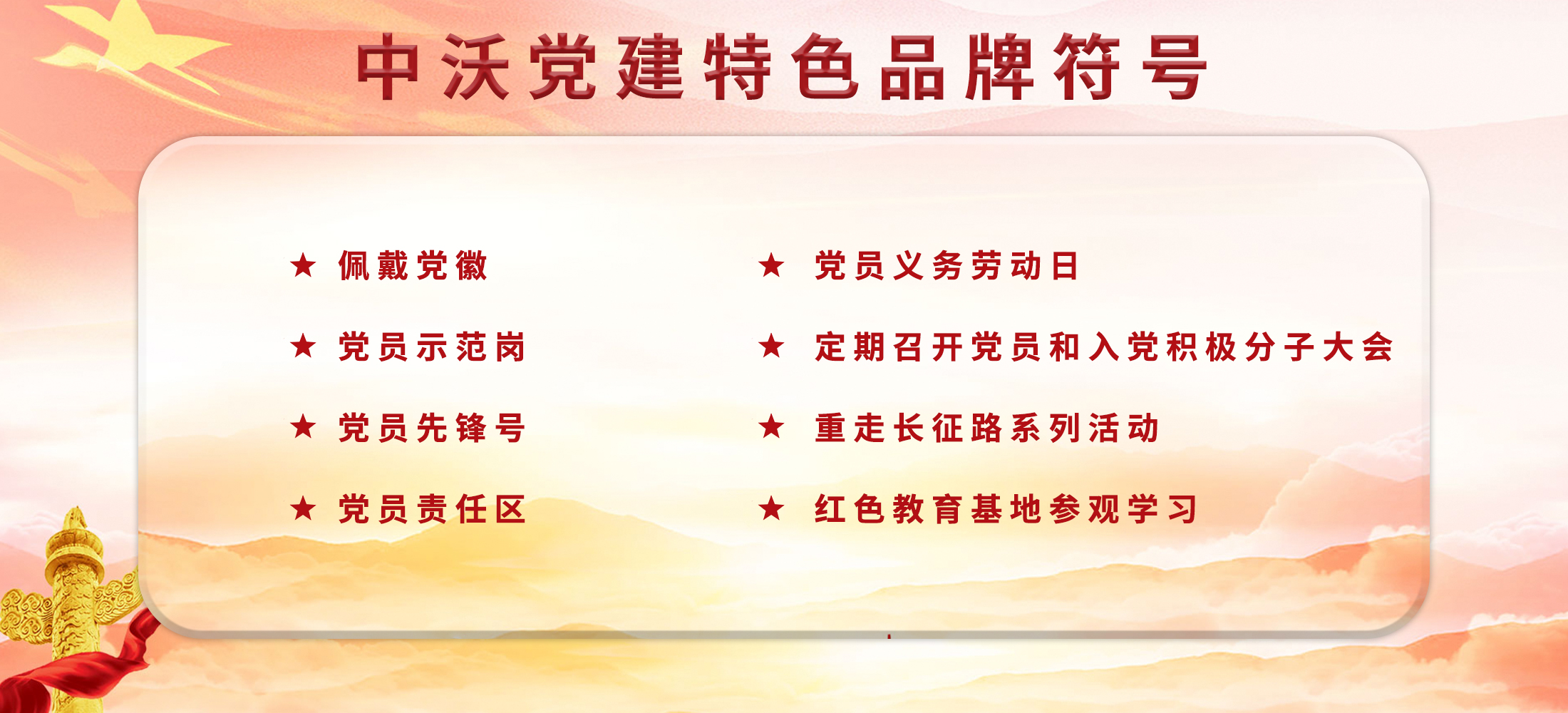 中沃党建特色品牌符号

★ 佩戴党徽

★ 党员示范岗

★ 党员先锋号

★ 党员责任区

★ 党员义务劳动日

★ 定期召开党员和入党积极分子大会

★ 重走长征路系列活动

★ 红色教育基地参观学习